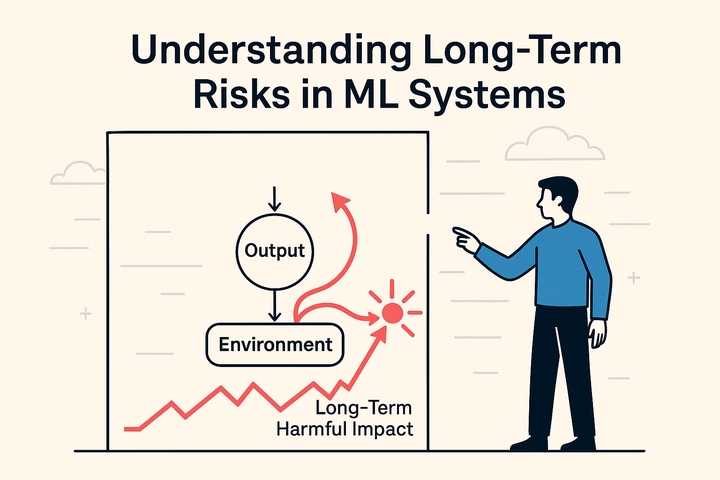 Understanding Long-Term Risks in ML Systems

Output

Environment

Long-Term Harmful Impact